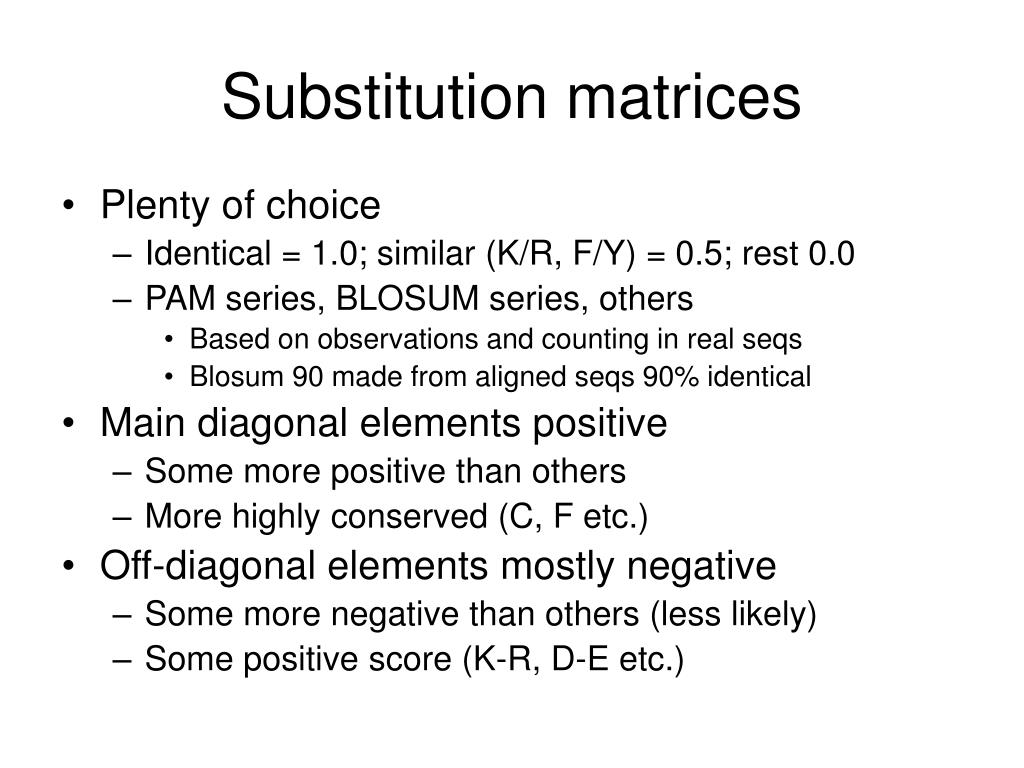 Substitution matrices

• Plenty of choice
– Identical = 1.0; similar (K/R, F/Y) = 0.5; rest 0.0
– PAM series, BLOSUM series, others
• Based on observations and counting in real seqs
• Blosum 90 made from aligned seqs 90% identical
• Main diagonal elements positive
– Some more positive than others
– More highly conserved (C, F etc.)
• Off-diagonal elements mostly negative
– Some more negative than others (less likely)
– Some positive score (K-R, D-E etc.)